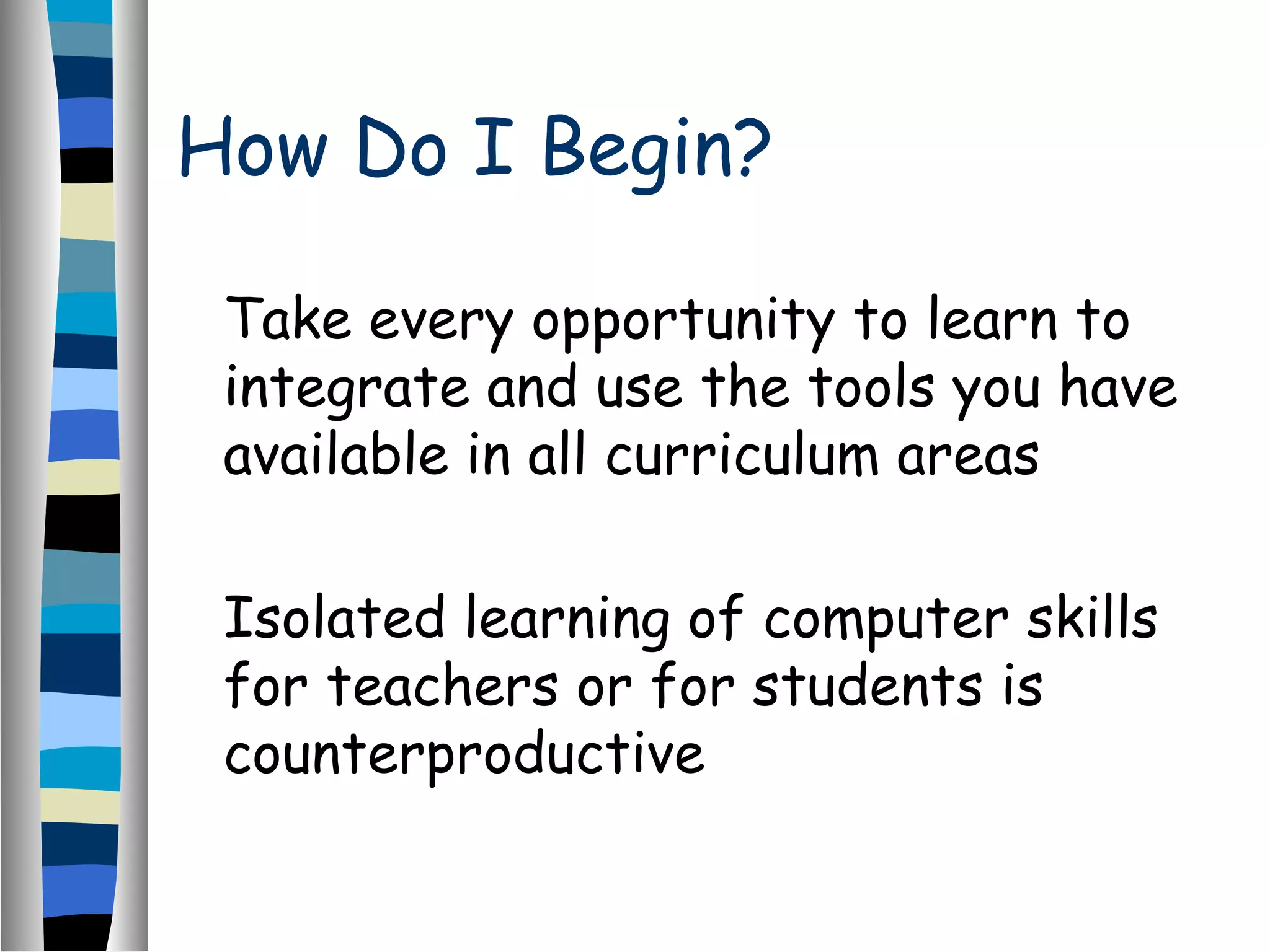 How Do I Begin?

Take every opportunity to learn to integrate and use the tools you have available in all curriculum areas

Isolated learning of computer skills for teachers or for students is counterproductive